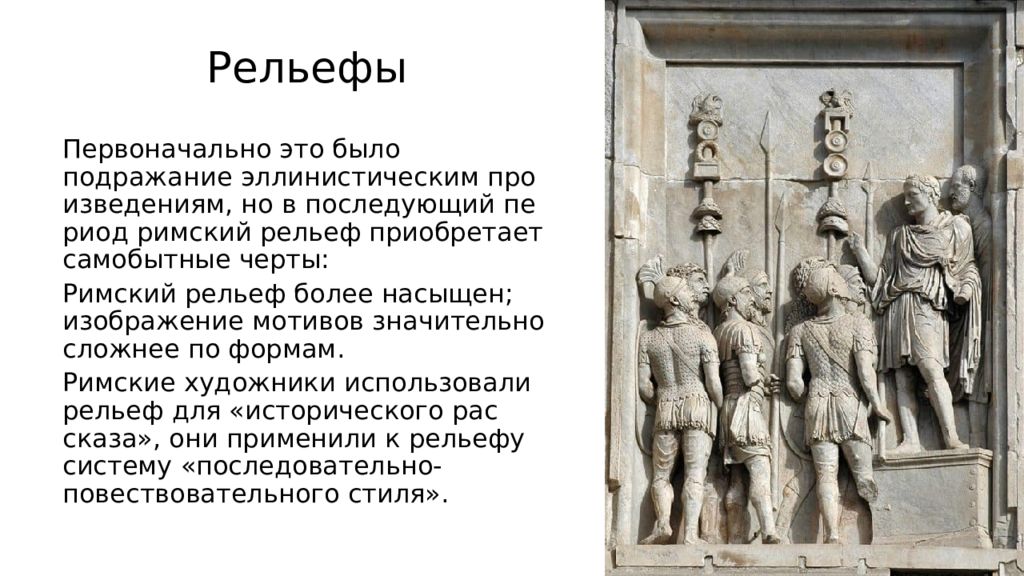 Рельефы

Первоначально это было подражание эллинистическим про изведениям, но в последующий пе риод римский рельеф приобретает самобытные черты:

Римский рельеф более насыщен; изображение мотивов значительно сложнее по формам.

Римские художники использовали рельеф для «исторического рас сказа», они применили к рельефу систему «последовательно-повествовательного стиля».